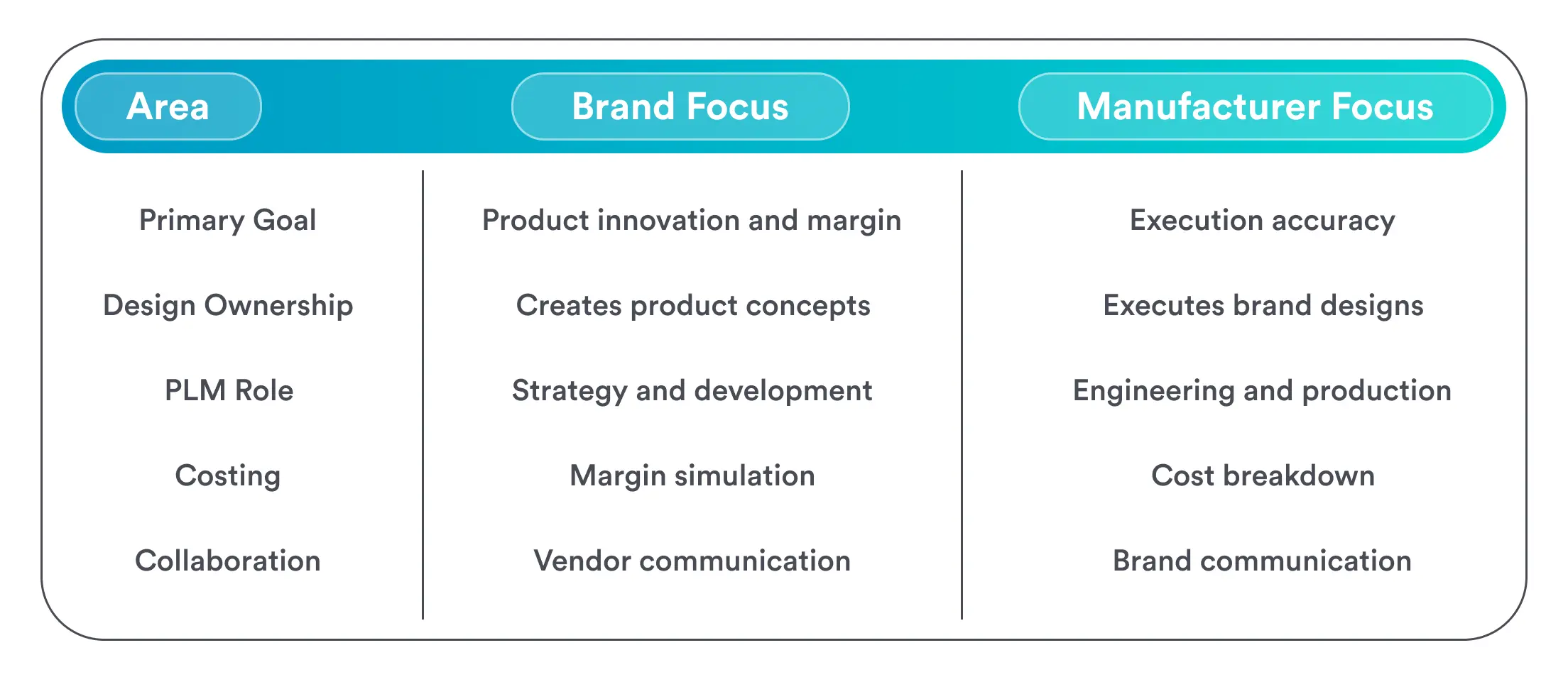 | Area | Brand Focus | Manufacturer Focus |
|---|---|---|
| Primary Goal | Product innovation and margin | Execution accuracy |
| Design Ownership | Creates product concepts | Executes brand designs |
| PLM Role | Strategy and development | Engineering and production |
| Costing | Margin simulation | Cost breakdown |
| Collaboration | Vendor communication | Brand communication |